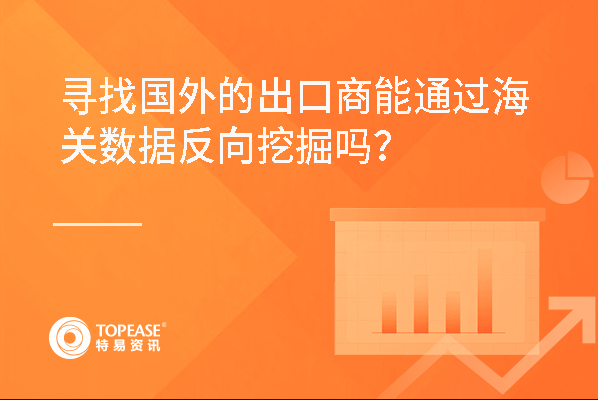 寻找国外的出口商能通过海关数据反向挖掘吗？

TOPEASE®
特易资讯